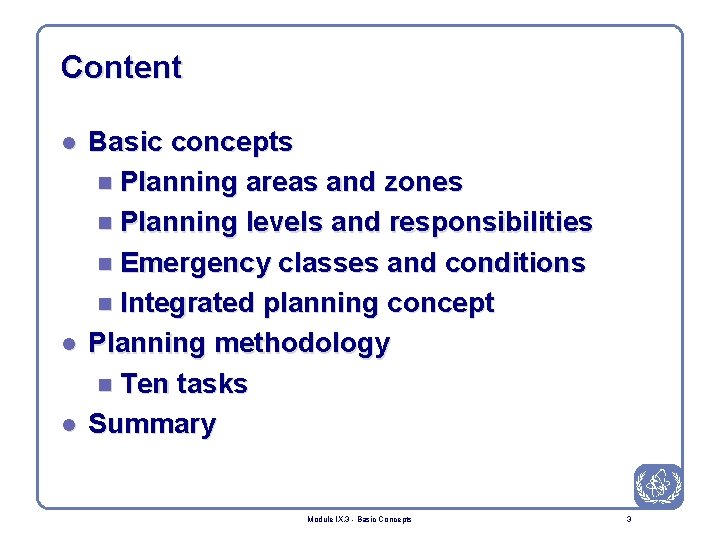 Content

- Basic concepts
  - Planning areas and zones
  - Planning levels and responsibilities
  - Emergency classes and conditions
  - Integrated planning concept
- Planning methodology
  - Ten tasks
- Summary

Module IX.3 - Basic Concepts

3